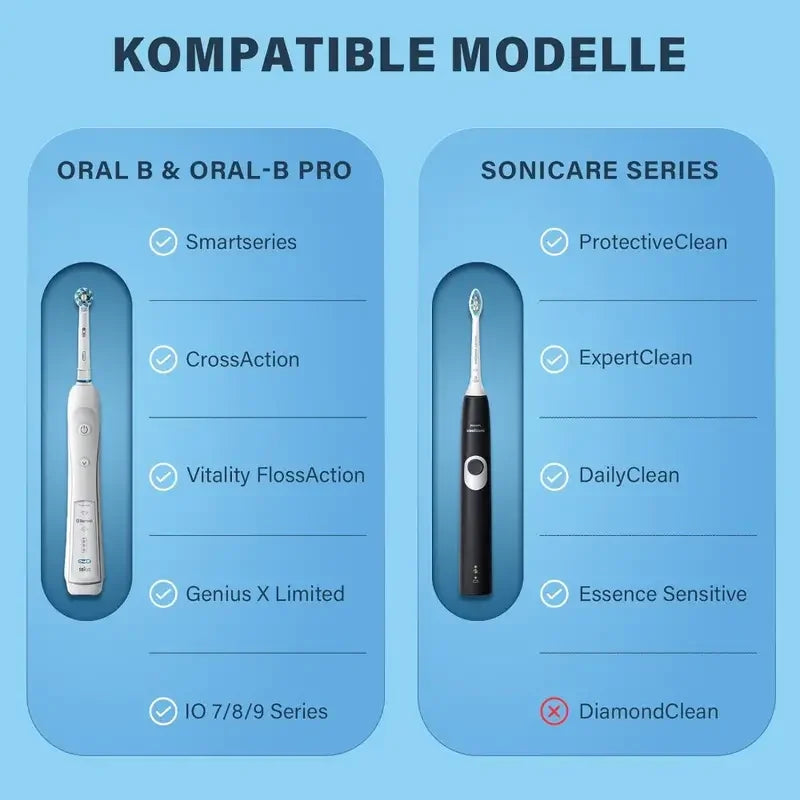 KOMPATIBLE MODELLE

ORAL B & ORAL-B PRO

Smartseries

CrossAction

Vitality FlossAction

Genius X Limited

IO 7/8/9 Series

SONICARE SERIES

ProtectiveClean

ExpertClean

DailyClean

Essence Sensitive

DiamondClean